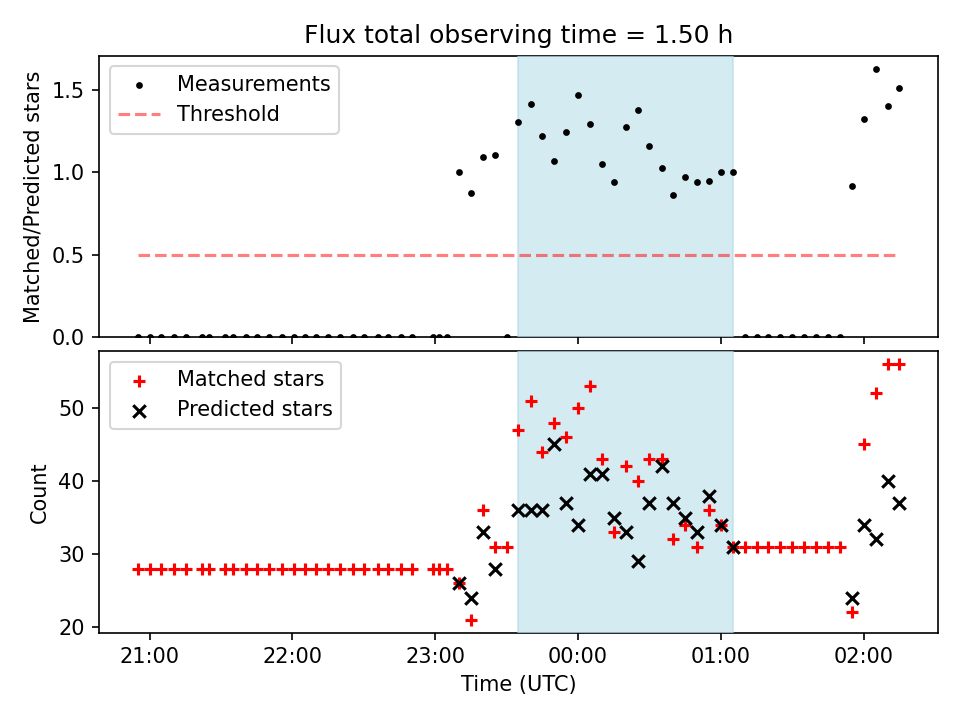 Flux total observing time = 1.50 h

Measurements
Threshold

Matched/Predicted stars

1.5
1.0
0.5
0.0

Matched stars
Predicted stars

Count

50
40
30
20

21:00
22:00
23:00
00:00
01:00
02:00

Time (UTC)